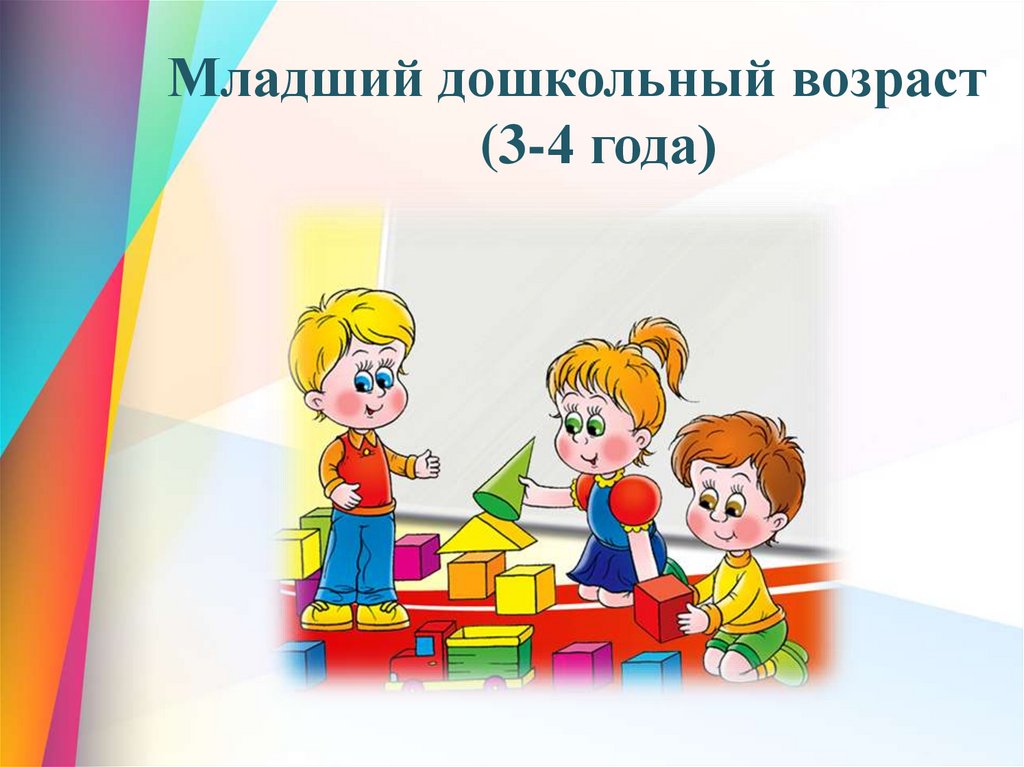 Младший дошкольный возраст
(3-4 года)